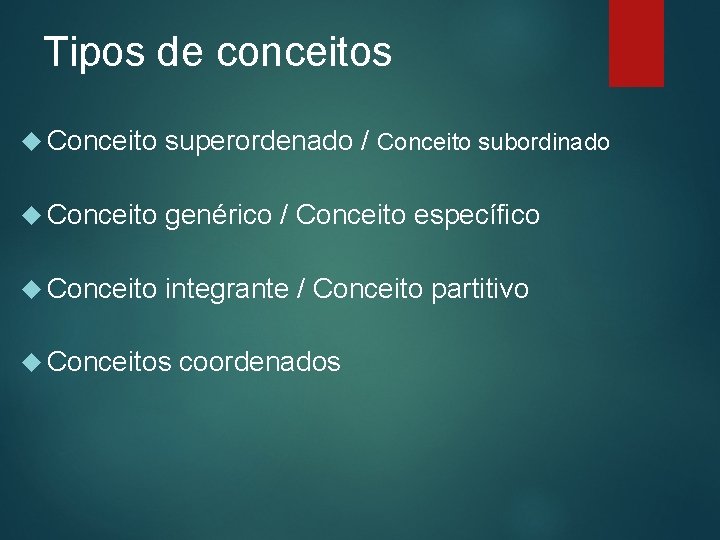 Tipos de conceitos

Conceito superordenado / Conceito subordinado

Conceito genérico / Conceito específico

Conceito integrante / Conceito partitivo

Conceitos coordenados